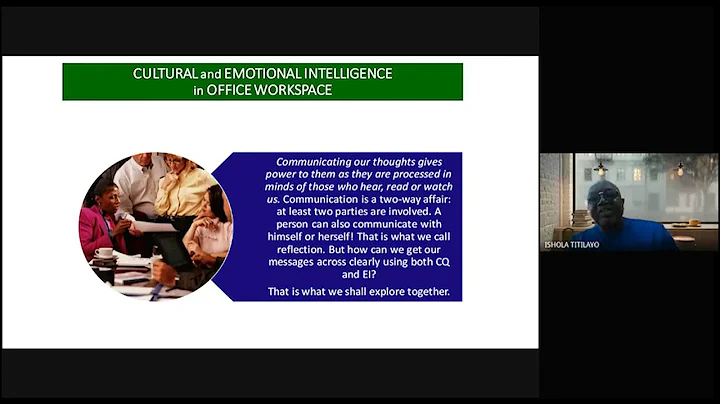 CULTURAL and EMOTIONAL INTELLIGENCE in OFFICE WORKSPACE

Communicating our thoughts gives power to them as they are processed in minds of those who hear, read or watch us. Communication is a two-way affair: at least two parties are involved. A person can also communicate with himself or herself! That is what we call reflection. But how can we get our messages across clearly using both CQ and EI?

That is what we shall explore together.

ISHOLA TITILAYO